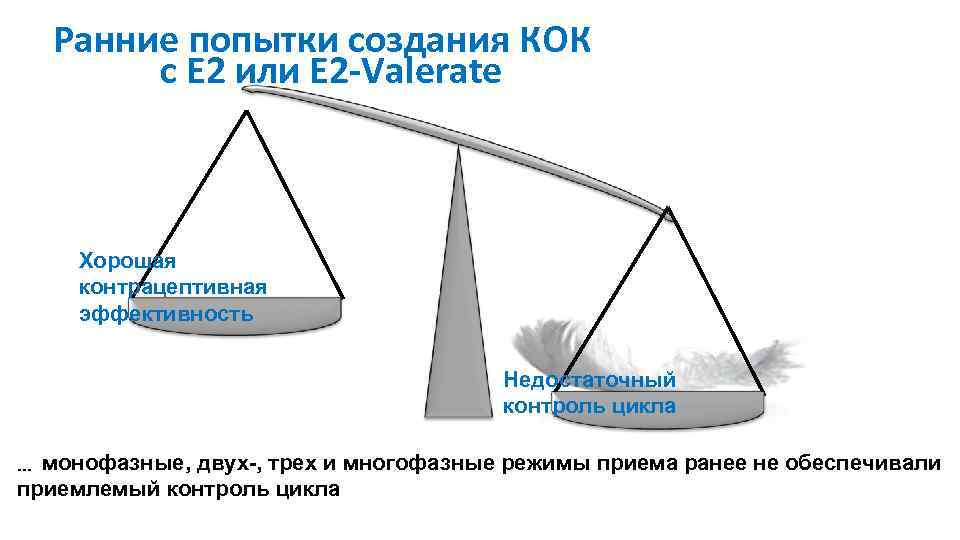 Ранние попытки создания КОК с E2 или E2-Valerate

Хорошая контрацептивная эффективность

Недостаточный контроль цикла

… монофазные, двух-, трех и многофазные режимы приема ранее не обеспечивали приемлемый контроль цикла